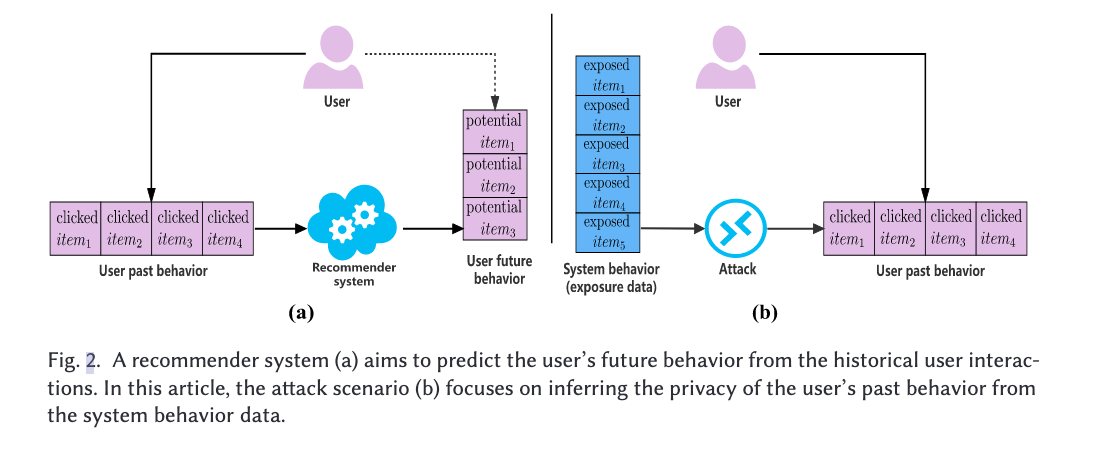 User

clicked $item_1$ | clicked $item_2$ | clicked $item_3$ | clicked $item_4$

User past behavior

Recommender system

potential $item_1$
potential $item_2$
potential $item_3$

User future behavior

(a)

exposed $item_1$
exposed $item_2$
exposed $item_3$
exposed $item_4$
exposed $item_5$

System behavior (exposure data)

User

Attack

clicked $item_1$ | clicked $item_2$ | clicked $item_3$ | clicked $item_4$

User past behavior

(b)

Fig. 2. A recommender system (a) aims to predict the user's future behavior from the historical user interactions. In this article, the attack scenario (b) focuses on inferring the privacy of the user's past behavior from the system behavior data.